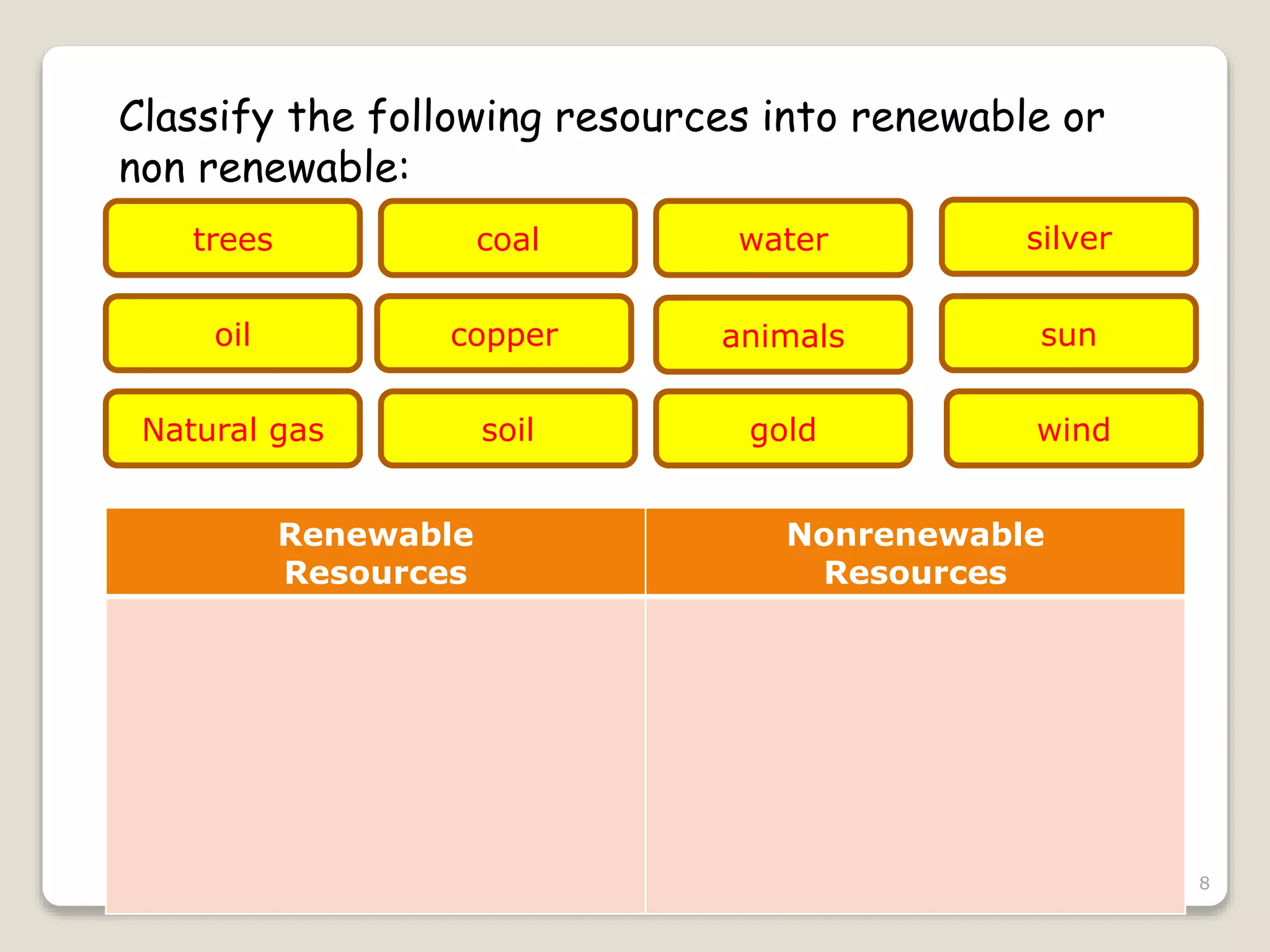 Classify the following resources into renewable or non renewable:

trees coal water silver

oil copper animals sun

Natural gas soil gold wind

| Renewable Resources | Nonrenewable Resources |
|---|---|
| | |

8